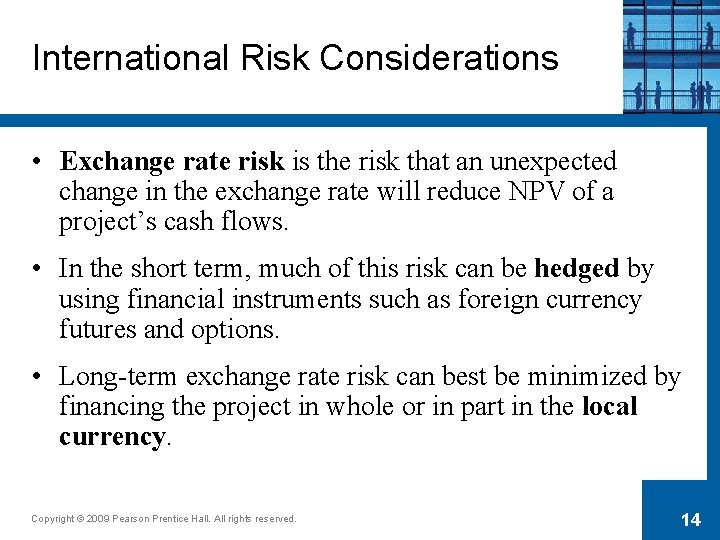 International Risk Considerations

• Exchange rate risk is the risk that an unexpected change in the exchange rate will reduce NPV of a project's cash flows.

• In the short term, much of this risk can be hedged by using financial instruments such as foreign currency futures and options.

• Long-term exchange rate risk can best be minimized by financing the project in whole or in part in the local currency.

Copyright © 2009 Pearson Prentice Hall. All rights reserved.

14